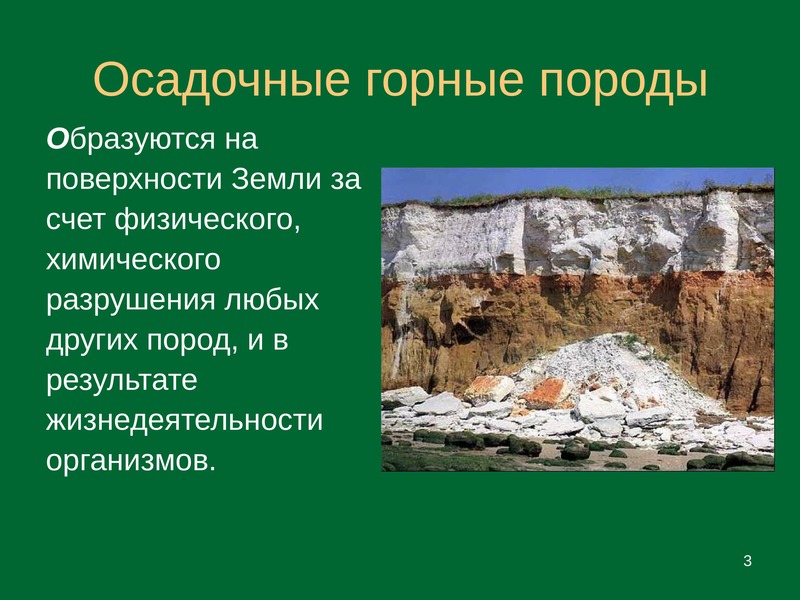 Осадочные горные породы

Образуются на поверхности Земли за счет физического, химического разрушения любых других пород, и в результате жизнедеятельности организмов.

3